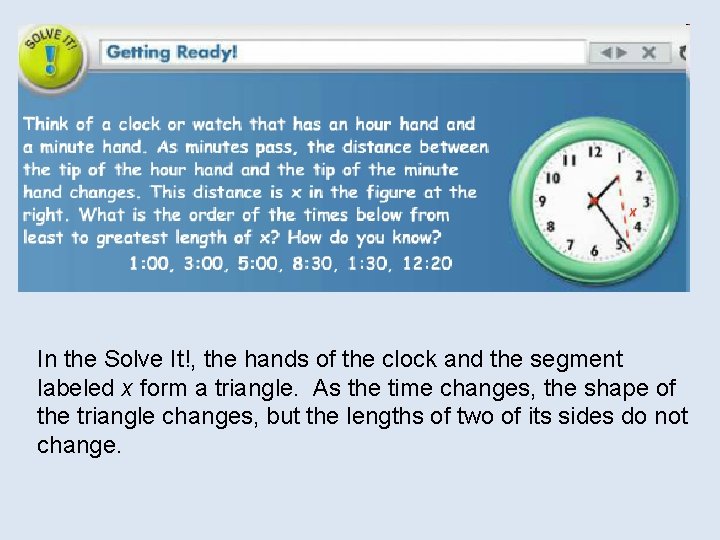 SOLVE IT!

Getting Ready!

Think of a clock or watch that has an hour hand and a minute hand. As minutes pass, the distance between the tip of the hour hand and the tip of the minute hand changes. This distance is x in the figure at the right. What is the order of the times below from least to greatest length of x? How do you know?

1:00, 3:00, 5:00, 8:30, 1:30, 12:20

12
1
2
3
4
5
6
7
8
9
10
11
x

In the Solve It!, the hands of the clock and the segment labeled $x$ form a triangle. As the time changes, the shape of the triangle changes, but the lengths of two of its sides do not change.